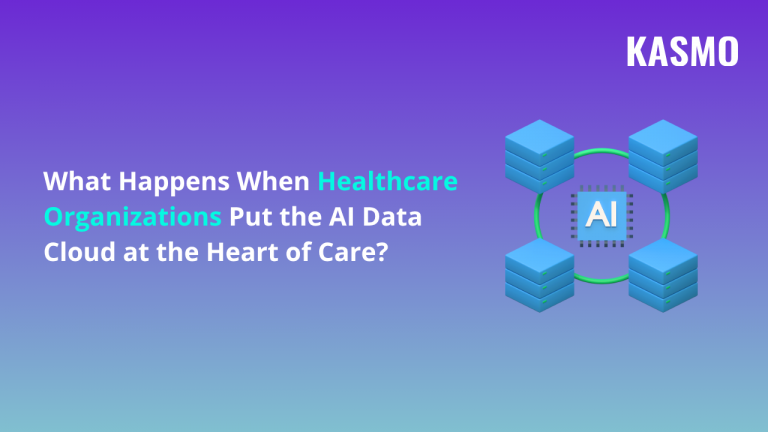 KASMO

What Happens When Healthcare Organizations Put the AI Data Cloud at the Heart of Care?

AI